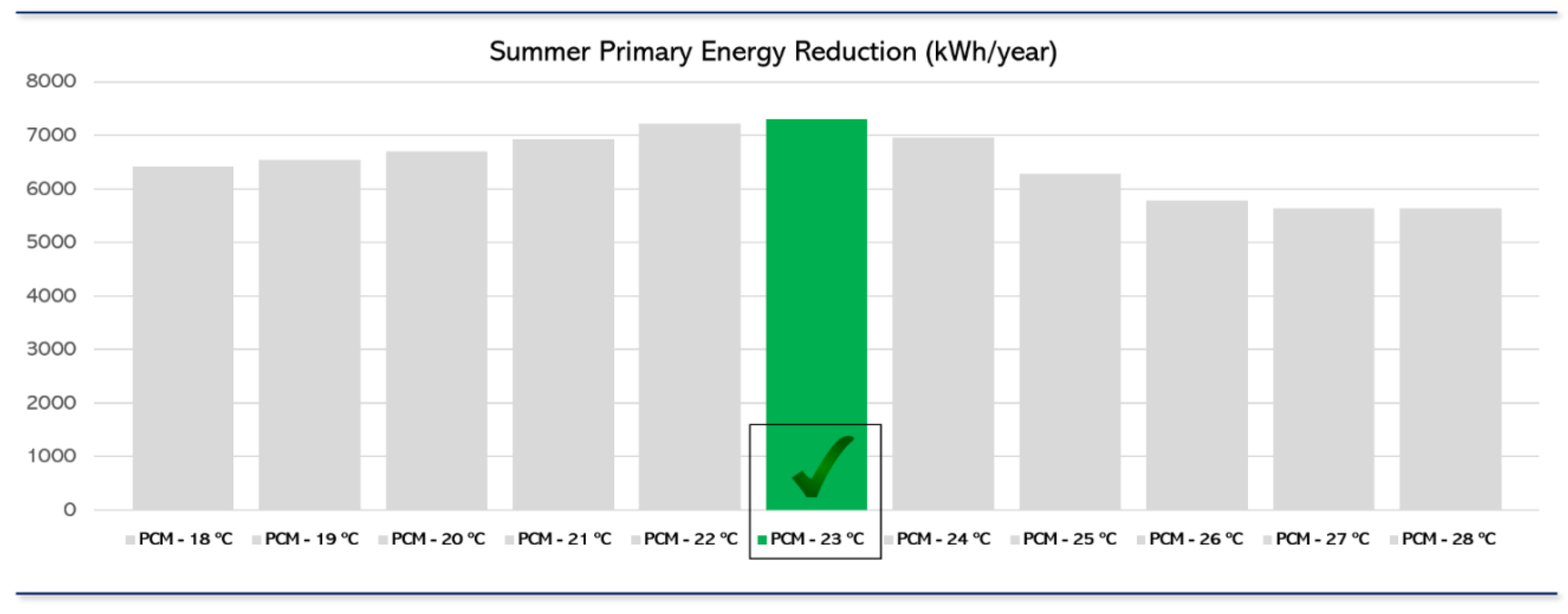 Summer Primary Energy Reduction (kWh/year)

8000
7000
6000
5000
4000
3000
2000
1000
0

PCM - 18 °C
PCM - 19 °C
PCM - 20 °C
PCM - 21 °C
PCM - 22 °C
PCM - 23 °C
PCM - 24 °C
PCM - 25 °C
PCM - 26 °C
PCM - 27 °C
PCM - 28 °C